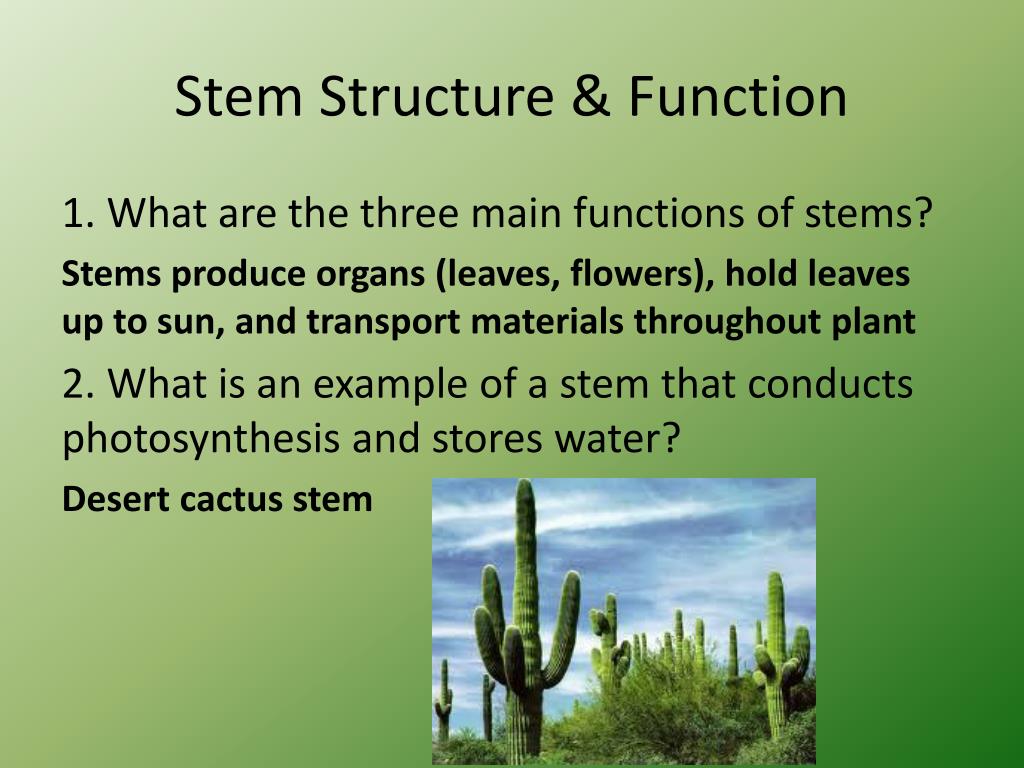 Stem Structure & Function

1. What are the three main functions of stems?

Stems produce organs (leaves, flowers), hold leaves up to sun, and transport materials throughout plant

2. What is an example of a stem that conducts photosynthesis and stores water?

Desert cactus stem